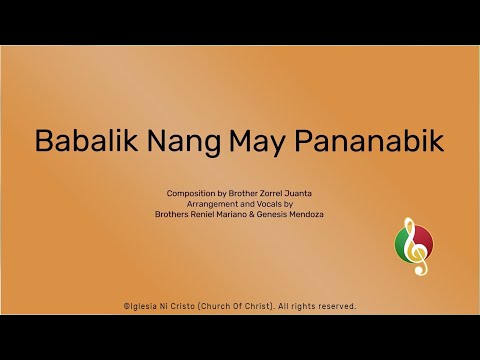 Babalik Nang May Pananabik

Composition by Brother Zorrel Juanta
Arrangement and Vocals by
Brothers Reniel Mariano & Genesis Mendoza

©Iglesia Ni Cristo (Church Of Christ). All rights reserved.